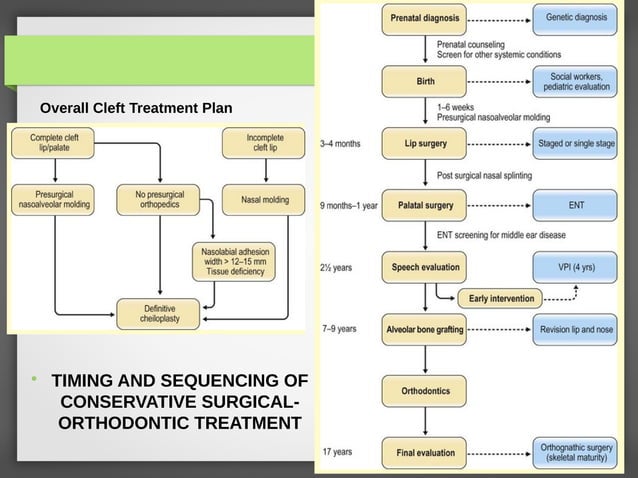 Overall Cleft Treatment Plan

Complete cleft lip/palate

Incomplete cleft lip

Presurgical nasoalveolar molding

No presurgical orthopedics

Nasal molding

Nasolabial adhesion width > 12–15 mm Tissue deficiency

Definitive cheiloplasty

• TIMING AND SEQUENCING OF CONSERVATIVE SURGICAL-ORTHODONTIC TREATMENT

Prenatal diagnosis

Genetic diagnosis

Prenatal counseling
Screen for other systemic conditions

Birth

Social workers, pediatric evaluation

1–6 weeks
Presurgical nasoalveolar molding

3–4 months

Lip surgery

Staged or single stage

Post surgical nasal splinting

9 months–1 year

Palatal surgery

ENT

ENT screening for middle ear disease

2½ years

Speech evaluation

VPI (4 yrs)

Early intervention

7–9 years

Alveolar bone grafting

Revision lip and nose

Orthodontics

17 years

Final evaluation

Orthognathic surgery (skeletal maturity)